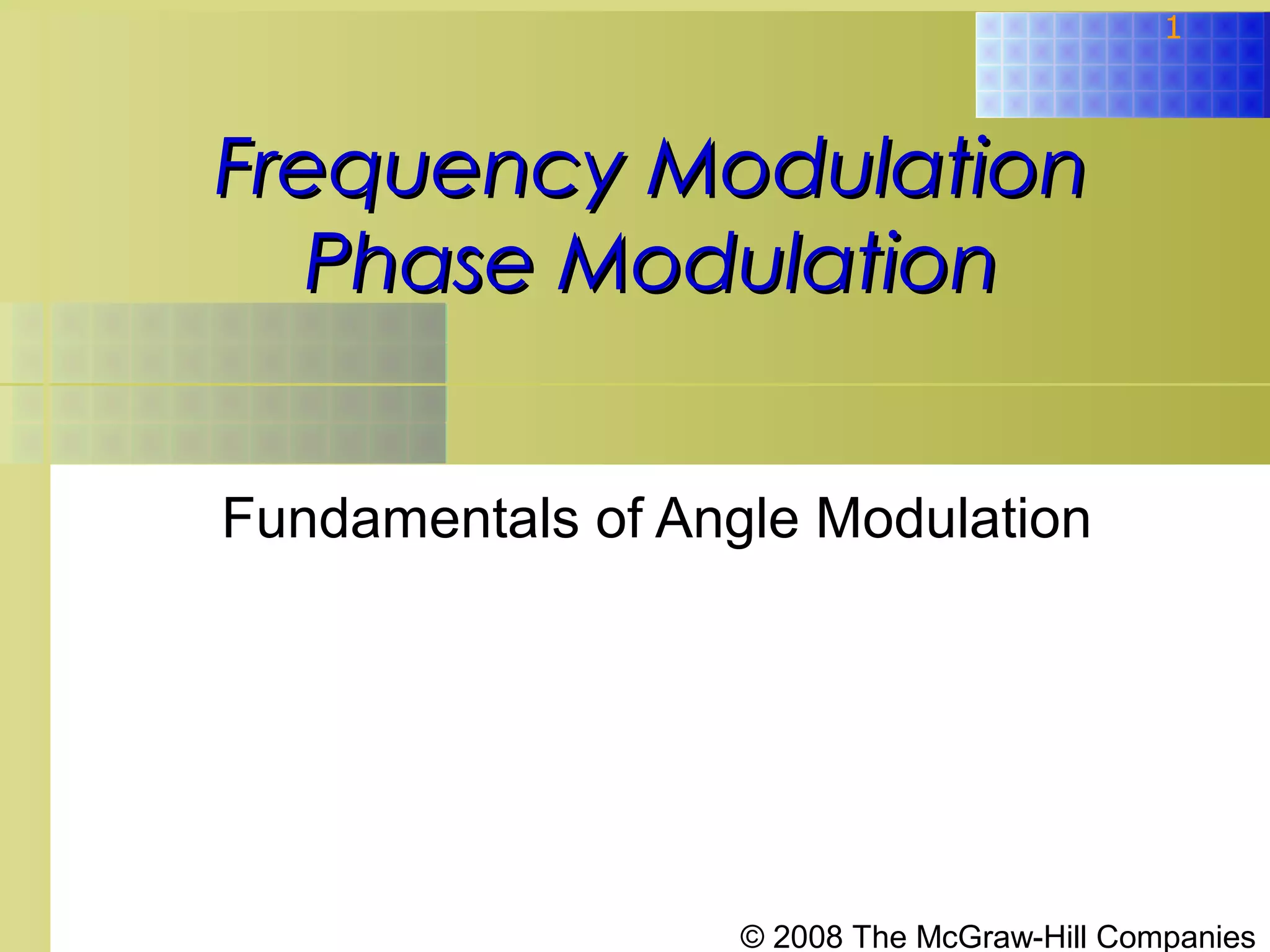 1

Frequency Modulation
Phase Modulation

Fundamentals of Angle Modulation

© 2008 The McGraw-Hill Companies